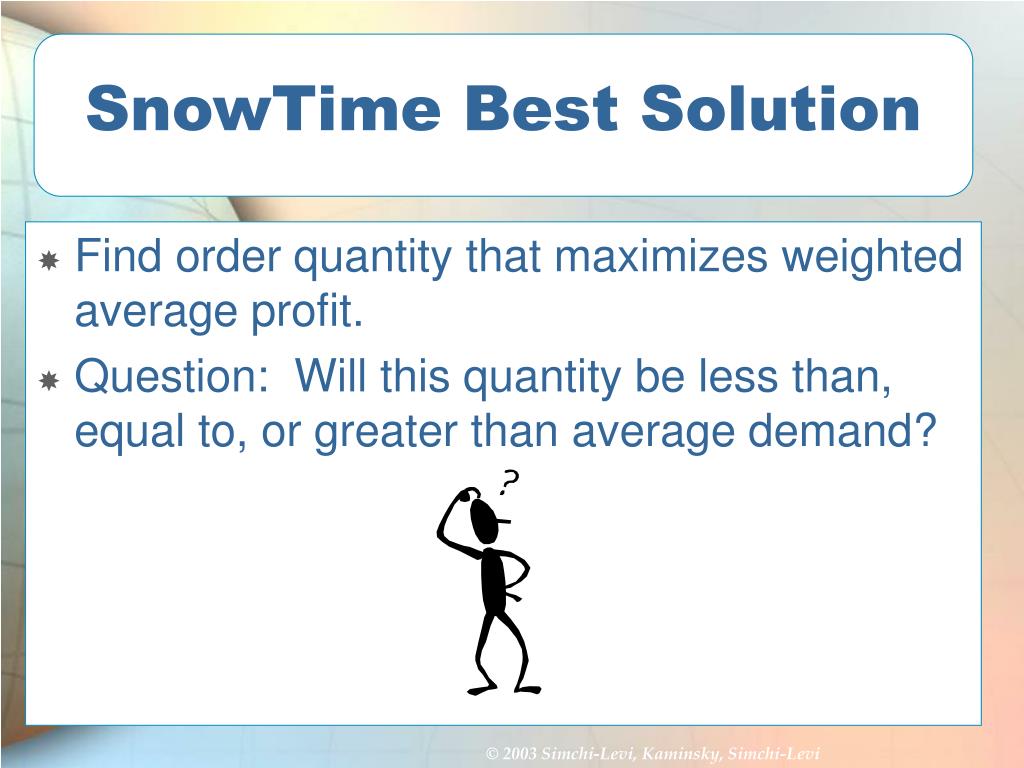 SnowTime Best Solution

Find order quantity that maximizes weighted average profit.

Question: Will this quantity be less than, equal to, or greater than average demand?

?

© 2003 Simchi-Levi, Kaminsky, Simchi-Levi